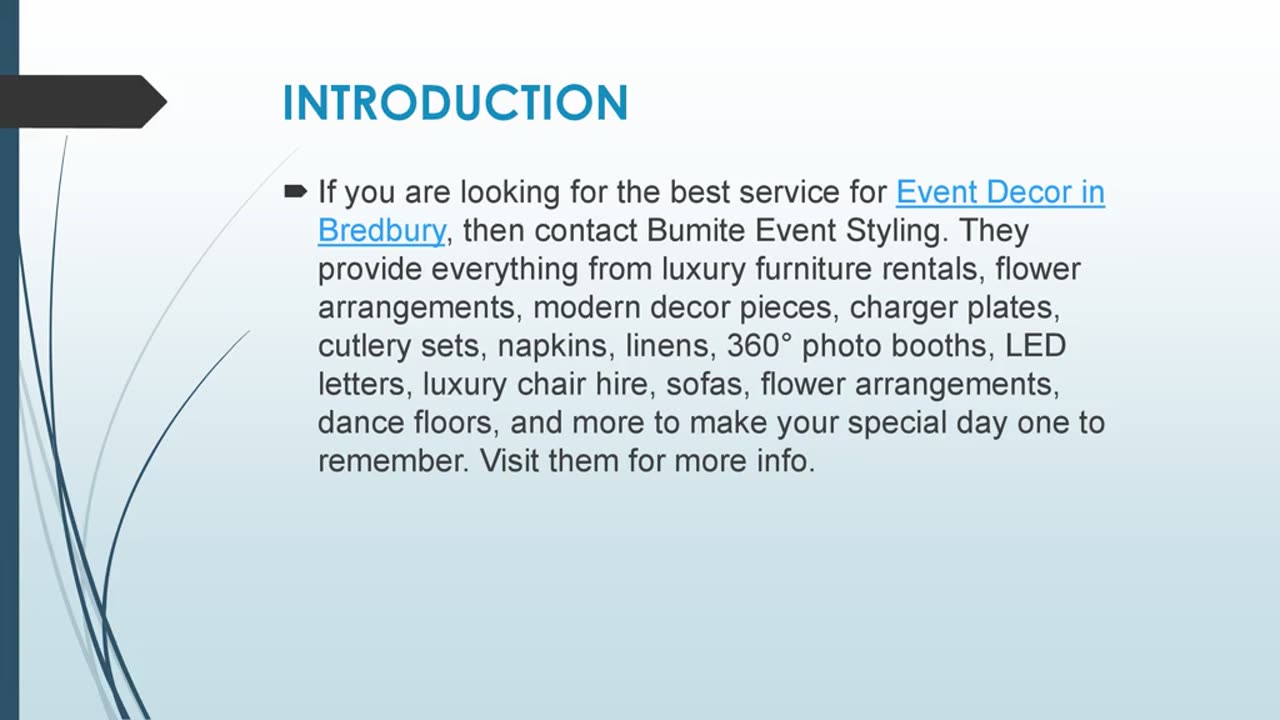 INTRODUCTION

If you are looking for the best service for Event Decor in Bredbury, then contact Bumite Event Styling. They provide everything from luxury furniture rentals, flower arrangements, modern decor pieces, charger plates, cutlery sets, napkins, linens, 360° photo booths, LED letters, luxury chair hire, sofas, flower arrangements, dance floors, and more to make your special day one to remember. Visit them for more info.